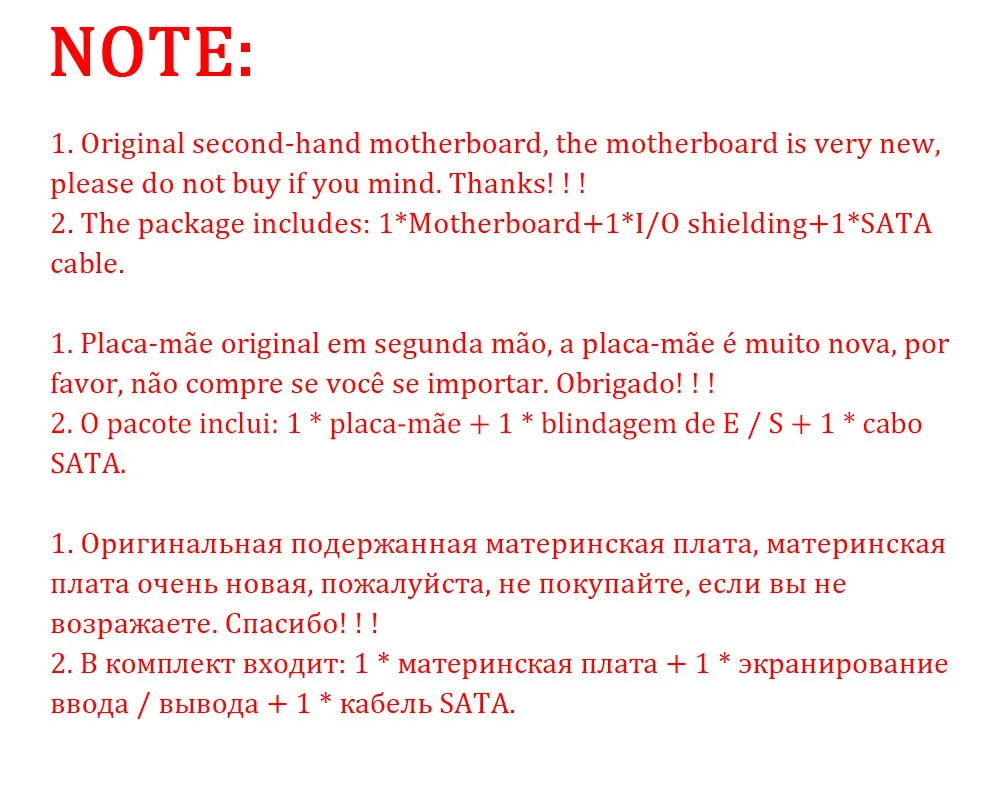 NOTE:

1. Original second-hand motherboard, the motherboard is very new, please do not buy if you mind. Thanks! ! !
2. The package includes: 1*Motherboard+1*I/O shielding+1*SATA cable.

1. Placa-mãe original em segunda mão, a placa-mãe é muito nova, por favor, não compre se você se importar. Obrigado! ! !
2. O pacote inclui: 1 * placa-mãe + 1 * blindagem de E / S + 1 * cabo SATA.

1. Оригинальная подержанная материнская плата, материнская плата очень новая, пожалуйста, не покупайте, если вы не возражаете. Спасибо! ! !
2. В комплект входит: 1 * материнская плата + 1 * экранирование ввода / вывода + 1 * кабель SATA.